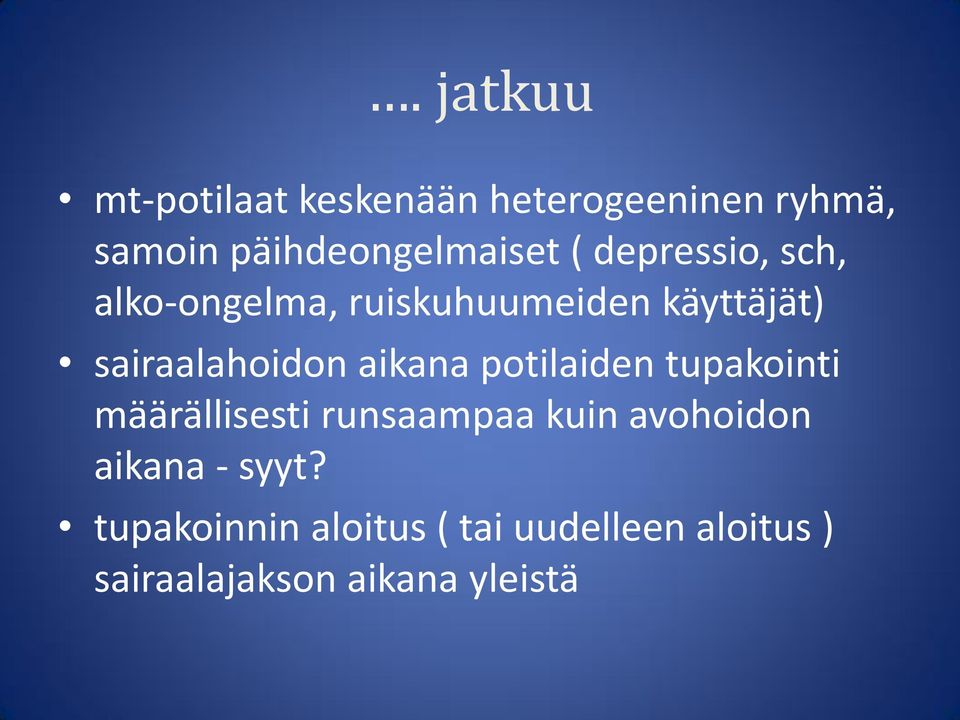 …. jatkuu

• mt-potilaat keskenään heterogeeninen ryhmä, samoin päihdeongelmaiset ( depressio, sch, alko-ongelma, ruiskuhuumeiden käyttäjät)
• sairaalahoidon aikana potilaiden tupakointi määrällisesti runsaampaa kuin avohoidon aikana - syyt?
• tupakoinnin aloitus ( tai uudelleen aloitus ) sairaalajakson aikana yleistä